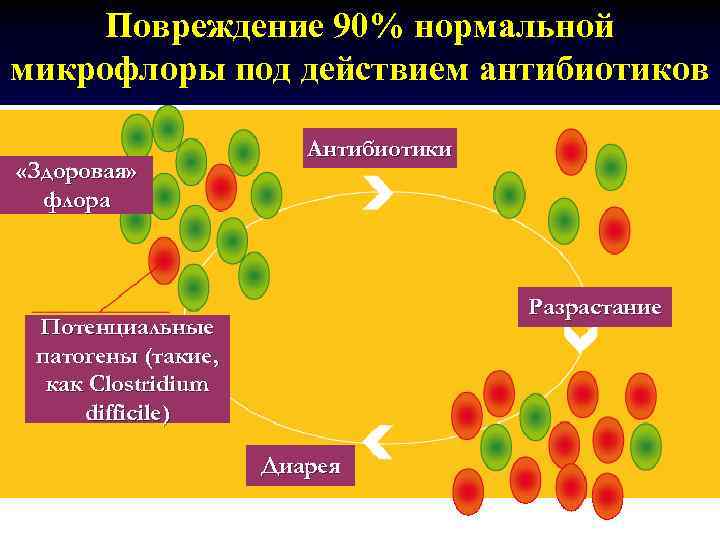 Повреждение 90% нормальной микрофлоры под действием антибиотиков

«Здоровая» флора

Антибиотики

Разрастание

Потенциальные патогены (такие, как Clostridium difficile)

Диарея